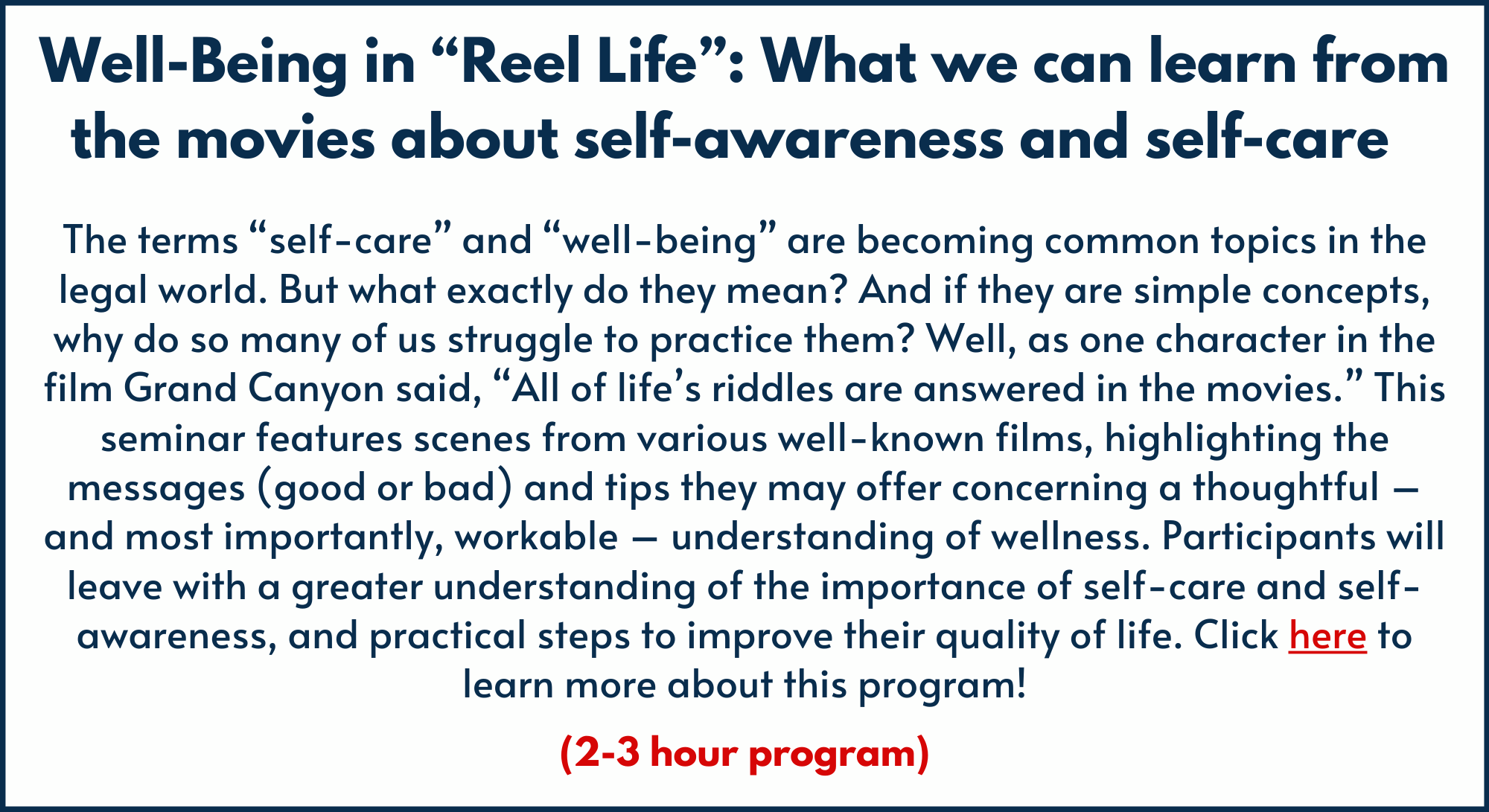 Well-Being in “Reel Life”: What we can learn from the movies about self-awareness and self-care

The terms “self-care” and “well-being” are becoming common topics in the legal world. But what exactly do they mean? And if they are simple concepts, why do so many of us struggle to practice them? Well, as one character in the film Grand Canyon said, “All of life’s riddles are answered in the movies.” This seminar features scenes from various well-known films, highlighting the messages (good or bad) and tips they may offer concerning a thoughtful – and most importantly, workable – understanding of wellness. Participants will leave with a greater understanding of the importance of self-care and self-awareness, and practical steps to improve their quality of life. Click here to learn more about this program!

(2-3 hour program)